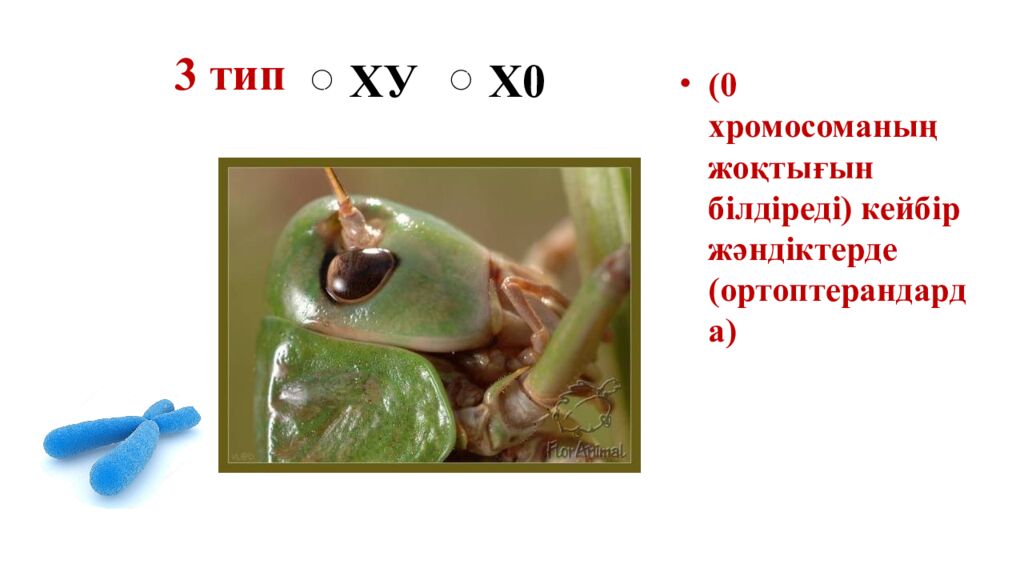 3 тип ○ ХУ ○ Х0

• (0 хромосоманың жоқтығын білдіреді) кейбір жәндіктерде (ортоптерандарда)

FlorAnimal